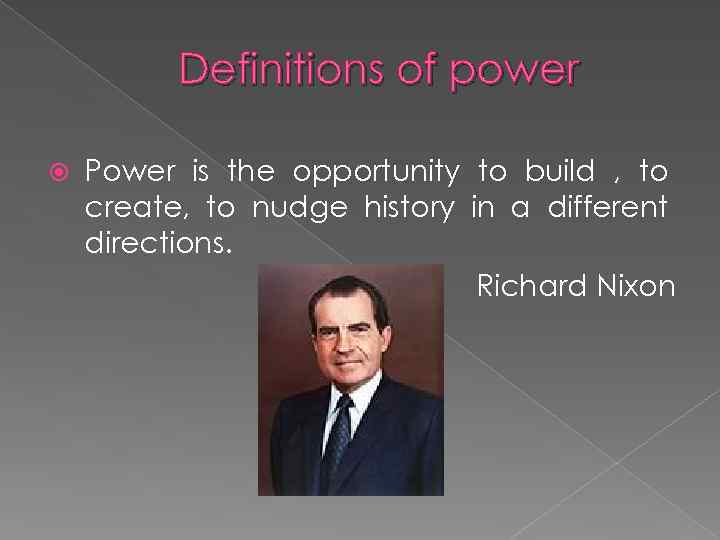 Definitions of power

Power is the opportunity to build , to create, to nudge history in a different directions.

Richard Nixon